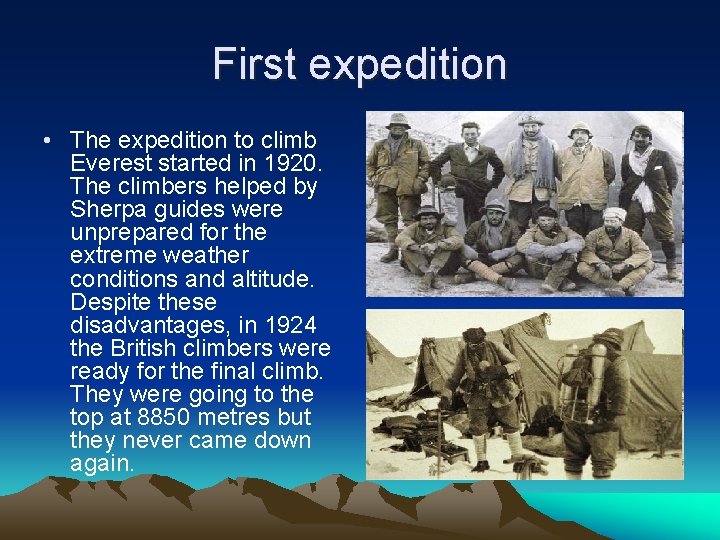 First expedition

• The expedition to climb Everest started in 1920. The climbers helped by Sherpa guides were unprepared for the extreme weather conditions and altitude. Despite these disadvantages, in 1924 the British climbers were ready for the final climb. They were going to the top at 8850 metres but they never came down again.